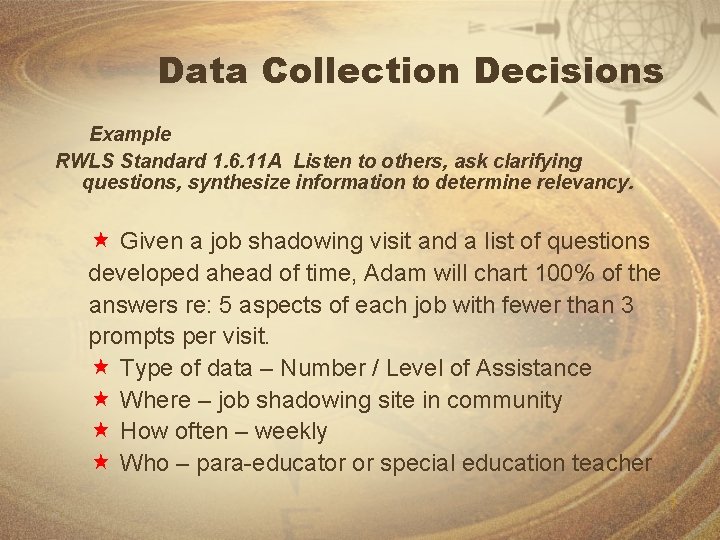 Data Collection Decisions

Example

RWLS Standard 1.6.11A Listen to others, ask clarifying questions, synthesize information to determine relevancy.

★ Given a job shadowing visit and a list of questions developed ahead of time, Adam will chart 100% of the answers re: 5 aspects of each job with fewer than 3 prompts per visit.

★ Type of data – Number / Level of Assistance

★ Where – job shadowing site in community

★ How often – weekly

★ Who – para-educator or special education teacher